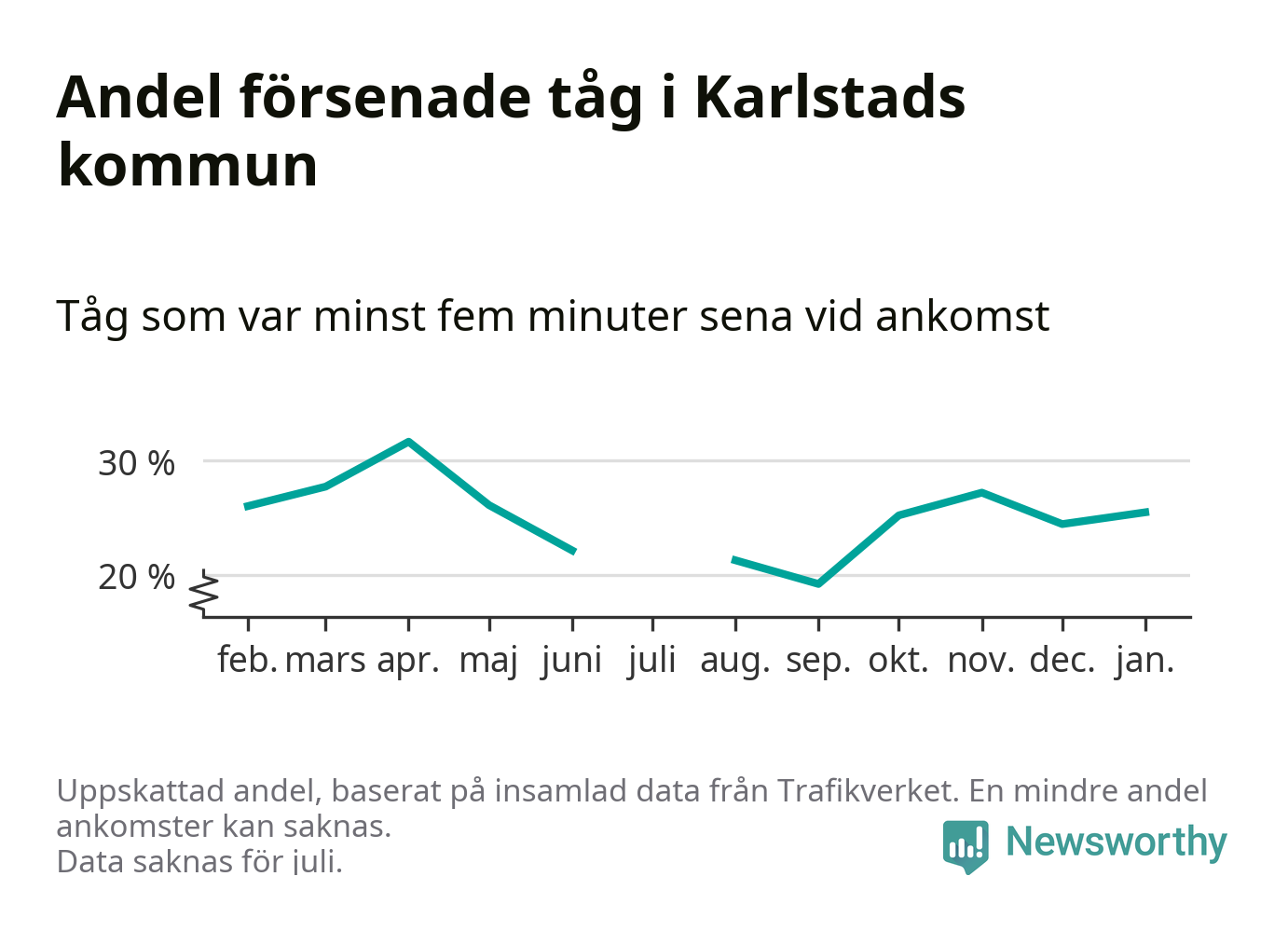 Andel försenade tåg i Karlstads kommun

Tåg som var minst fem minuter sena vid ankomst

30 %
20 %

feb. mars apr. maj juni juli aug. sep. okt. nov. dec. jan.

Uppskattad andel, baserat på insamlad data från Trafikverket. En mindre andel ankomster kan saknas.
Data saknas för juli.

Newsworthy